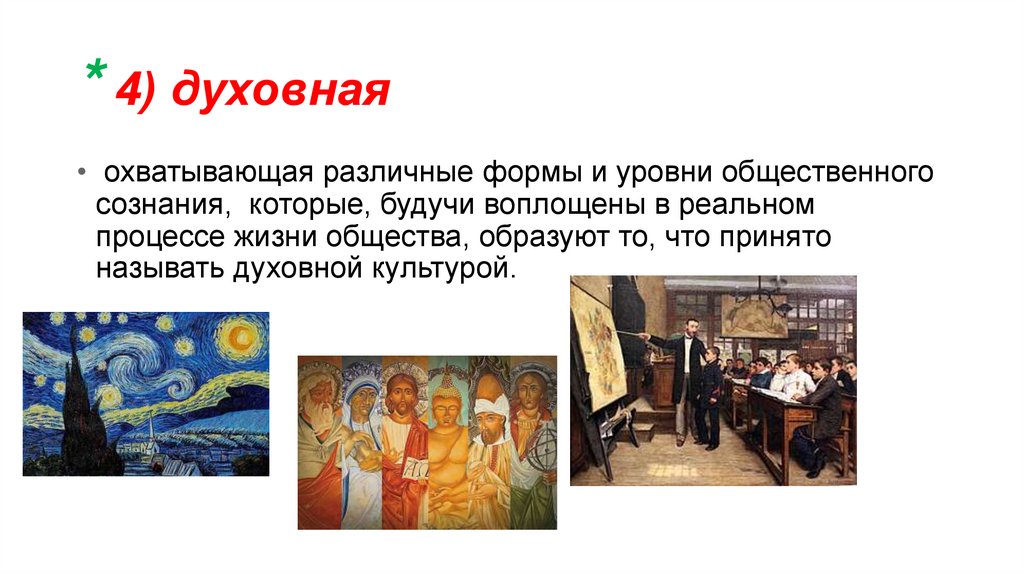 * 4) духовная

• охватывающая различные формы и уровни общественного сознания, которые, будучи воплощены в реальном процессе жизни общества, образуют то, что принято называть духовной культурой.